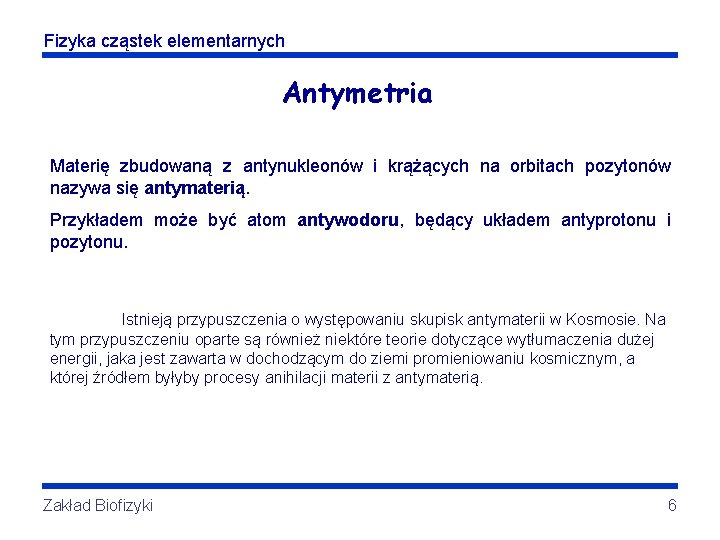 Fizyka cząstek elementarnych

Antymetria

Materię zbudowaną z antynukleonów i krążących na orbitach pozytonów nazywa się antymaterią.

Przykładem może być atom antywodoru, będący układem antyprotonu i pozytonu.

Istnieją przypuszczenia o występowaniu skupisk antymaterii w Kosmosie. Na tym przypuszczeniu oparte są również niektóre teorie dotyczące wytłumaczenia dużej energii, jaka jest zawarta w dochodzącym do ziemi promieniowaniu kosmicznym, a której źródłem byłyby procesy anihilacji materii z antymaterią.

Zakład Biofizyki

6